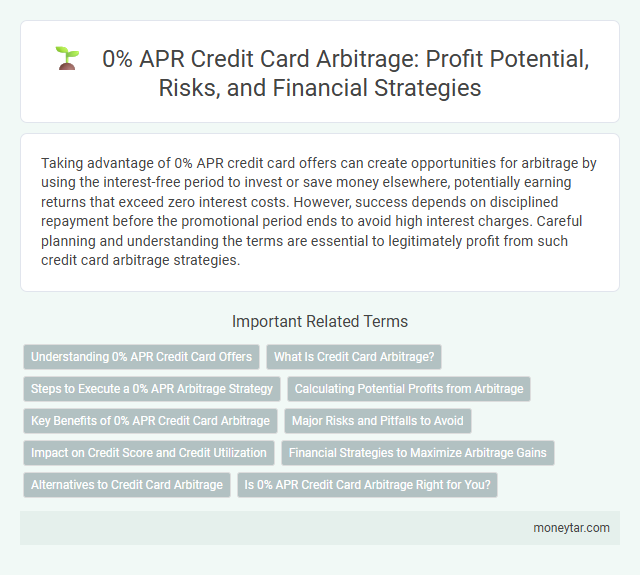 0% APR Credit Card Arbitrage: Profit Potential, Risks, and Financial Strategies

Taking advantage of 0% APR credit card offers can create opportunities for arbitrage by using the interest-free period to invest or save money elsewhere, potentially earning returns that exceed zero interest costs. However, success depends on disciplined repayment before the promotional period ends to avoid high interest charges. Careful planning and understanding the terms are essential to legitimately profit from such credit card arbitrage strategies.

Important Related Terms

Understanding 0% APR Credit Card Offers
What Is Credit Card Arbitrage?
Steps to Execute a 0% APR Arbitrage Strategy
Calculating Potential Profits from Arbitrage
Key Benefits of 0% APR Credit Card Arbitrage
Major Risks and Pitfalls to Avoid
Impact on Credit Score and Credit Utilization
Financial Strategies to Maximize Arbitrage Gains
Alternatives to Credit Card Arbitrage
Is 0% APR Credit Card Arbitrage Right for You?

moneytar.com